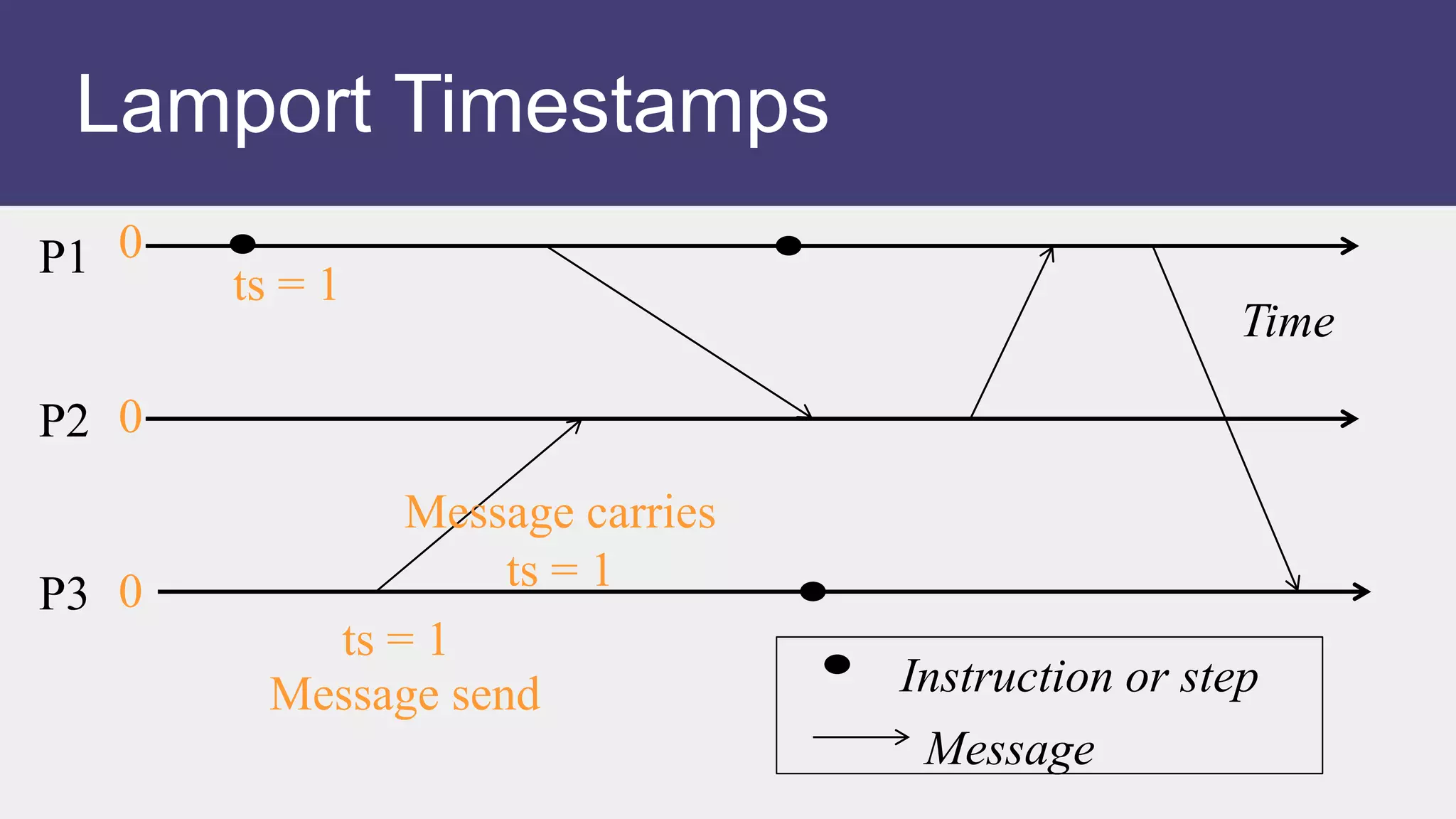 Lamport Timestamps

P1 0
ts = 1
Time
P2 0
Message carries
ts = 1
P3 0
ts = 1
Message send

Instruction or step
Message